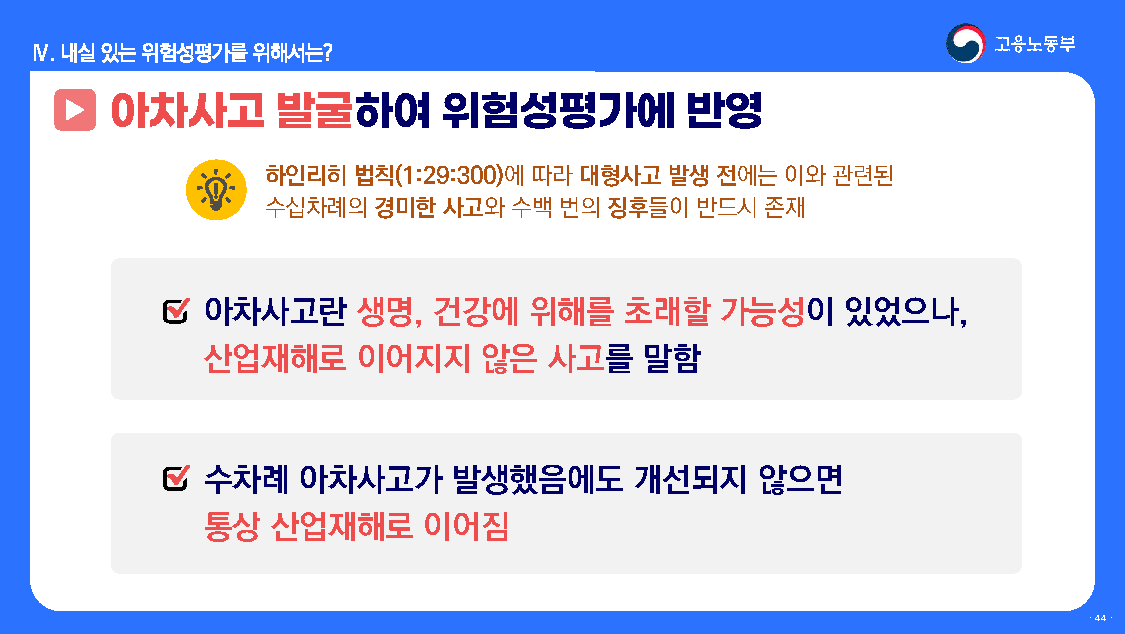 Ⅳ. 내실 있는 위험성평가를 위해서는?

고용노동부

아차사고 발굴하여 위험성평가에 반영

하인리히 법칙(1:29:300)에 따라 대형사고 발생 전에는 이와 관련된 수십차례의 경미한 사고와 수백 번의 징후들이 반드시 존재

아차사고란 생명, 건강에 위해를 초래할 가능성이 있었으나, 산업재해로 이어지지 않은 사고를 말함

수차례 아차사고가 발생했음에도 개선되지 않으면 통상 산업재해로 이어짐

· 44 ·